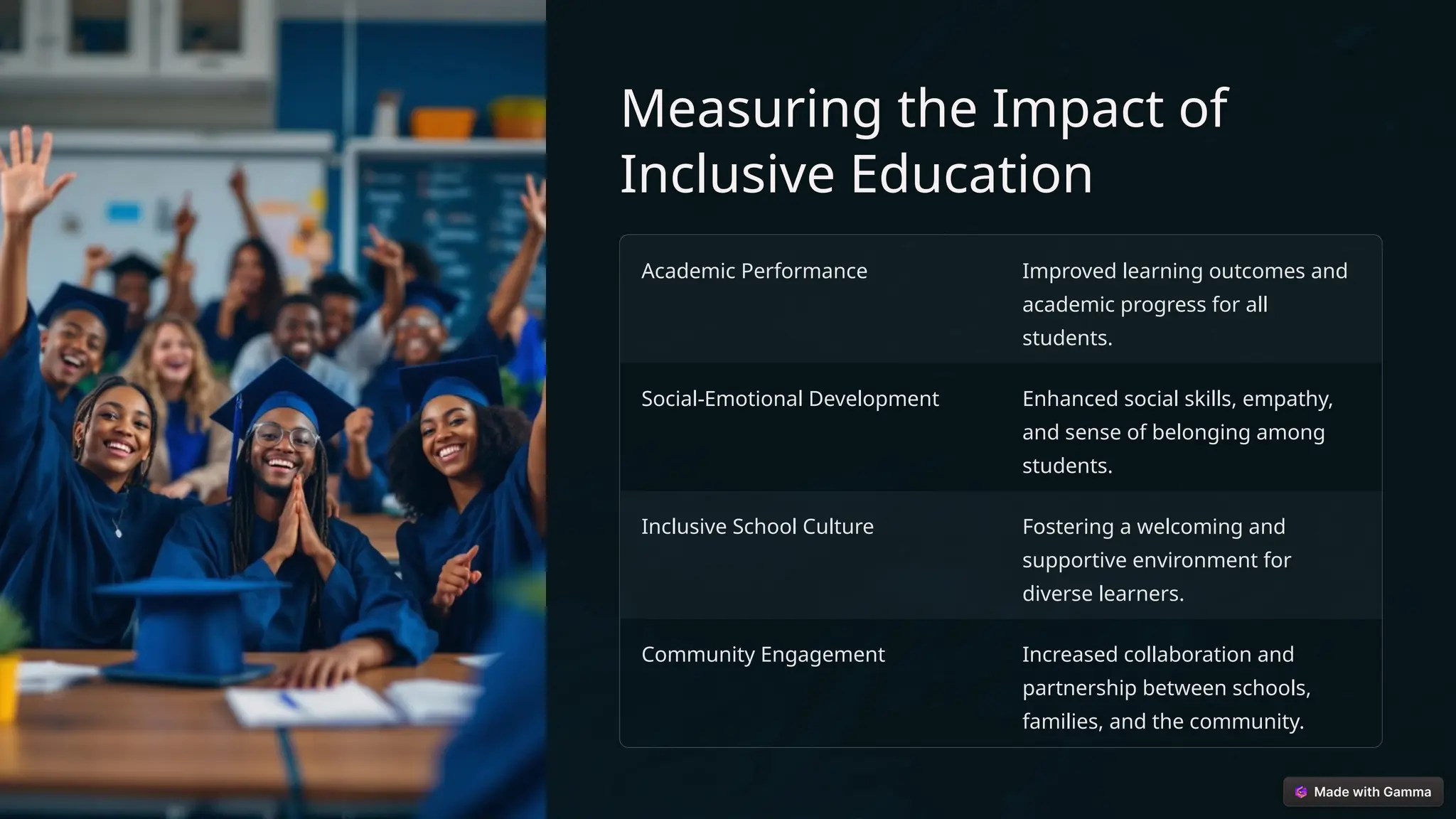 Measuring the Impact of Inclusive Education

| | |
|---|---|
| Academic Performance | Improved learning outcomes and academic progress for all students. |
| Social-Emotional Development | Enhanced social skills, empathy, and sense of belonging among students. |
| Inclusive School Culture | Fostering a welcoming and supportive environment for diverse learners. |
| Community Engagement | Increased collaboration and partnership between schools, families, and the community. |

Made with Gamma